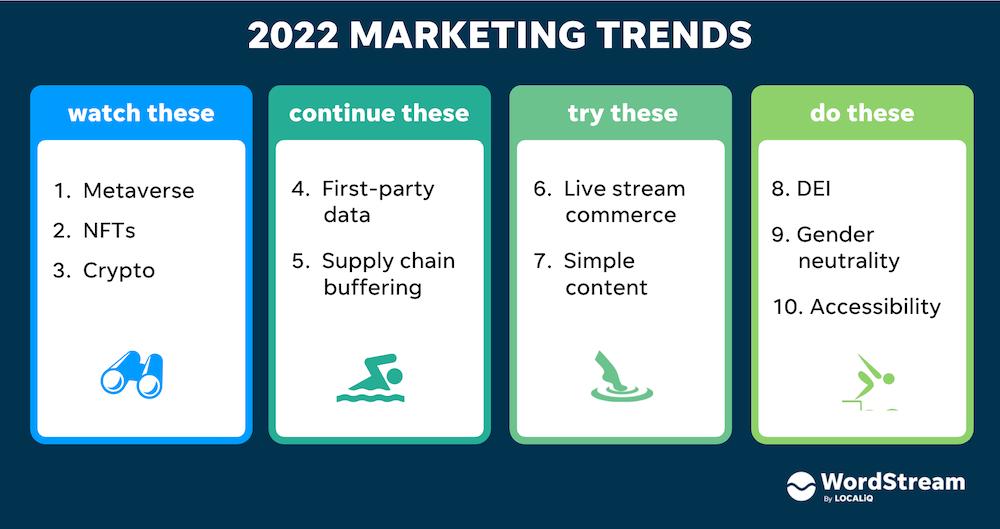 2022 MARKETING TRENDS

watch these

1. Metaverse
2. NFTs
3. Crypto

continue these

4. First-party data
5. Supply chain buffering

try these

6. Live stream commerce
7. Simple content

do these

8. DEI
9. Gender neutrality
10. Accessibility

WordStream By LOCALiQ